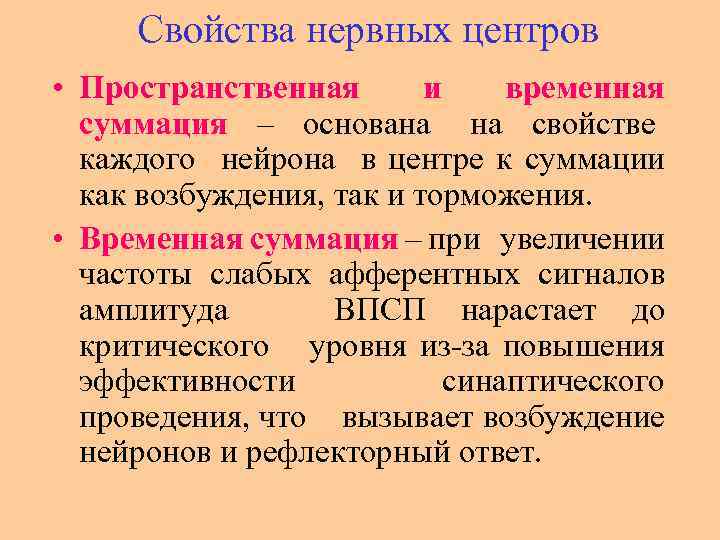 Свойства нервных центров

• Пространственная и временная суммация – основана на свойстве каждого нейрона в центре к суммации как возбуждения, так и торможения.

• Временная суммация – при увеличении частоты слабых афферентных сигналов амплитуда ВПСП нарастает до критического уровня из-за повышения эффективности синаптического проведения, что вызывает возбуждение нейронов и рефлекторный ответ.